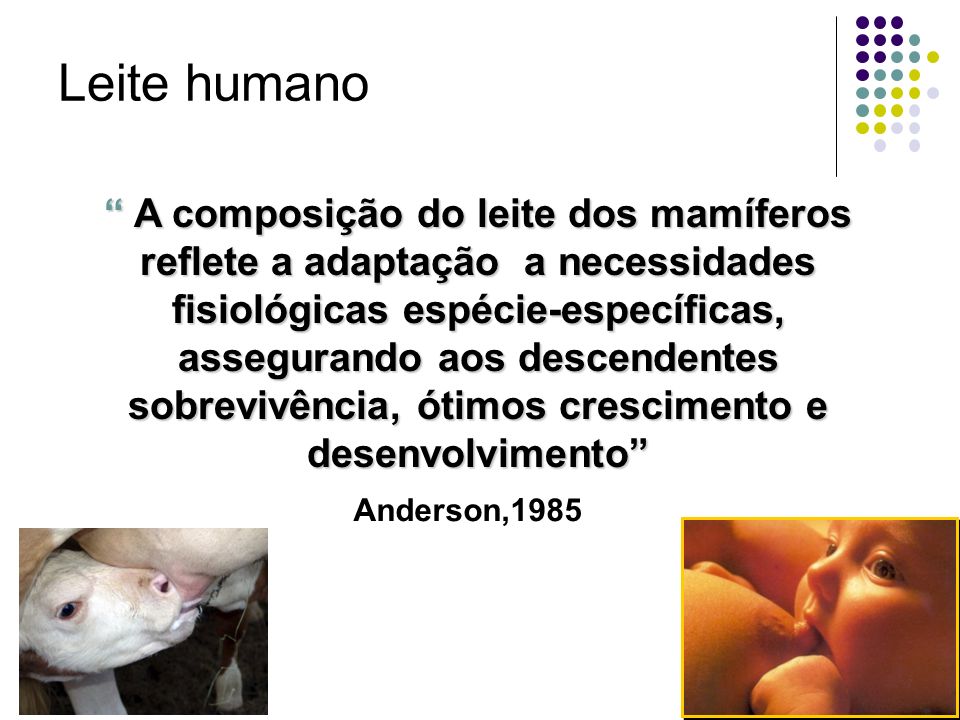 Leite humano

“ A composição do leite dos mamíferos reflete a adaptação  a necessidades fisiológicas espécie-específicas, assegurando aos descendentes sobrevivência, ótimos crescimento e desenvolvimento”

Anderson,1985